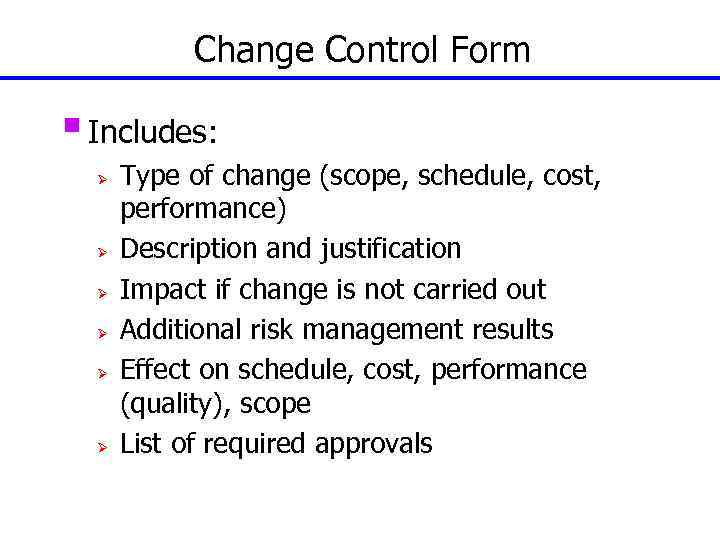 Change Control Form

Includes:

Type of change (scope, schedule, cost, performance)

Description and justification

Impact if change is not carried out

Additional risk management results

Effect on schedule, cost, performance (quality), scope

List of required approvals